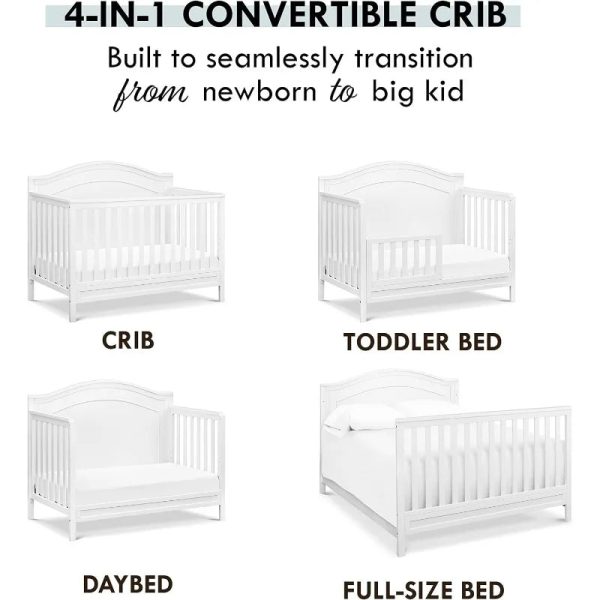 4-IN-1 CONVERTIBLE CRIB

Built to seamlessly transition from newborn to big kid

CRIB

TODDLER BED

DAYBED

FULL-SIZE BED